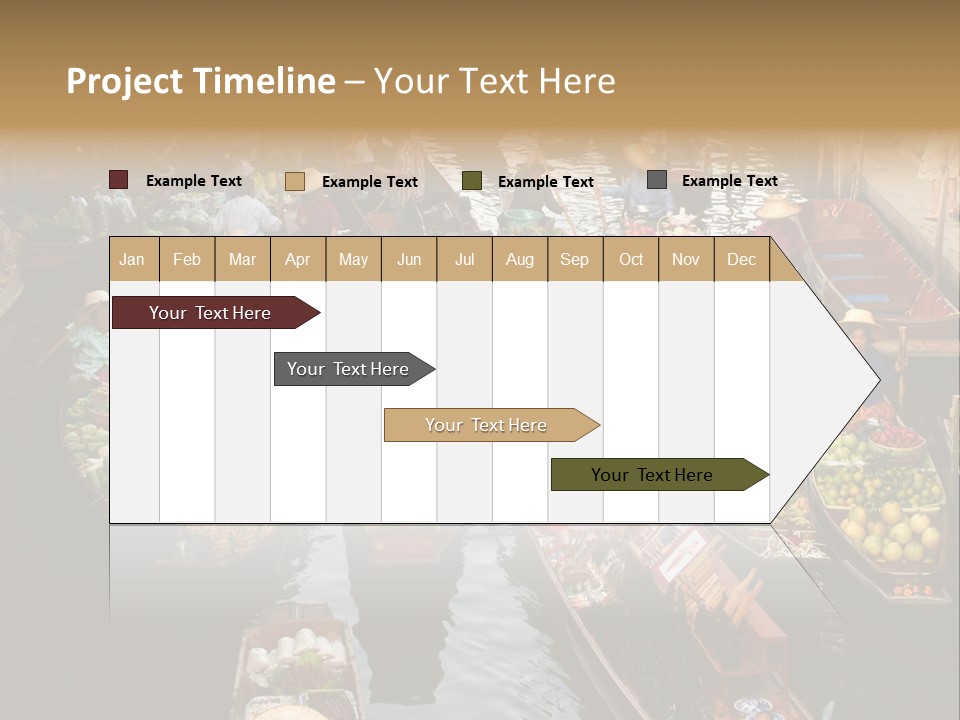 Project Timeline – Your Text Here

Example Text
Example Text
Example Text
Example Text

| Jan | Feb | Mar | Apr | May | Jun | Jul | Aug | Sep | Oct | Nov | Dec |
|---|---|---|---|---|---|---|---|---|---|---|---|

Your Text Here
Your Text Here
Your Text Here
Your Text Here